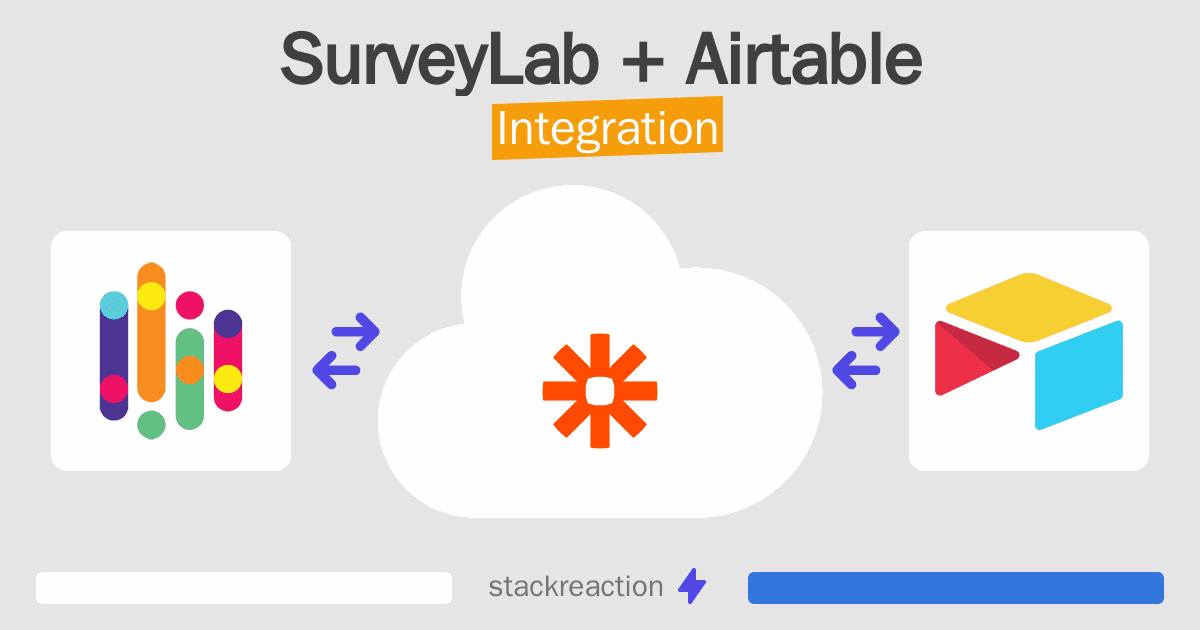 SurveyLab + Airtable
Integration

stackreaction